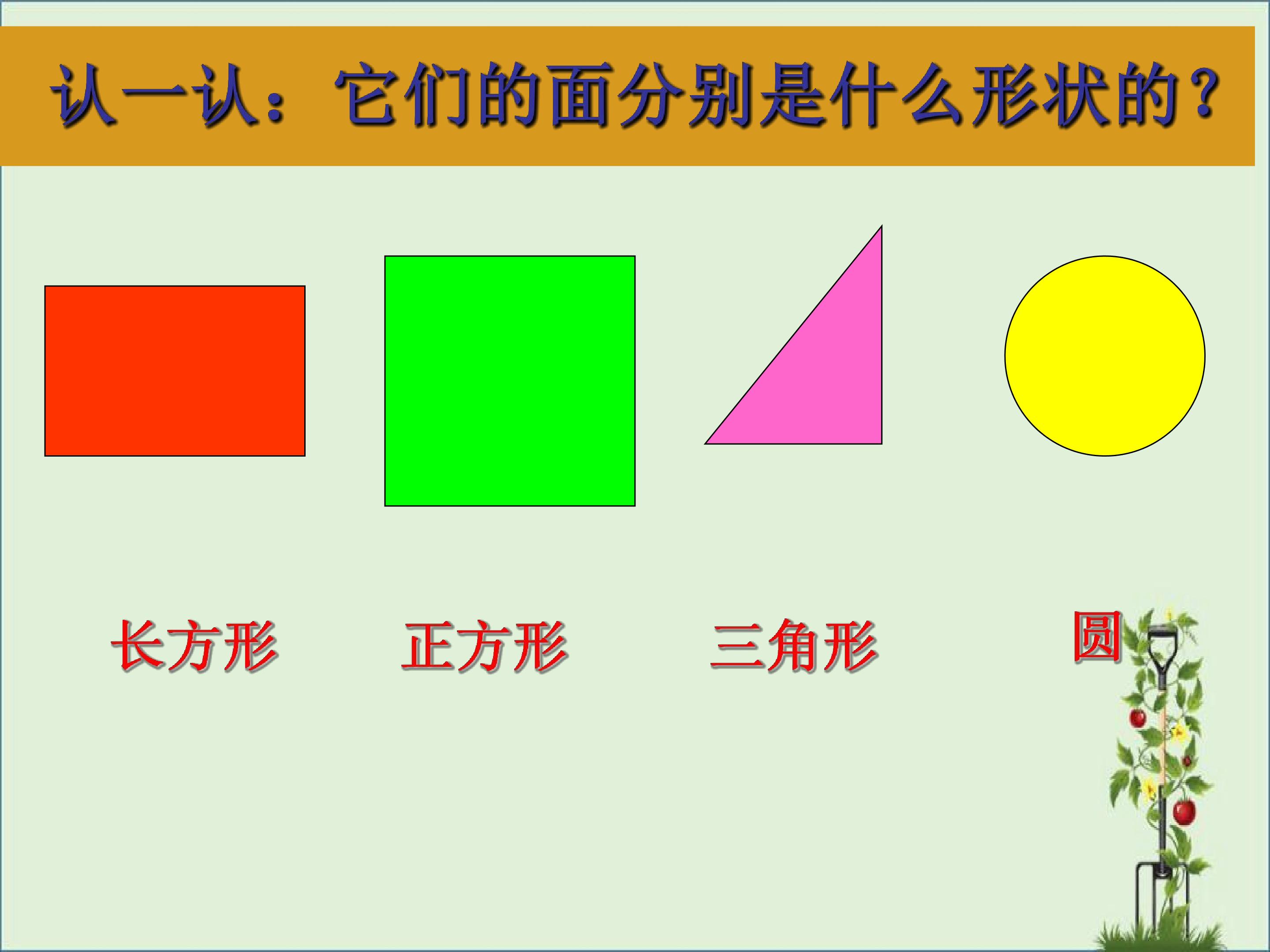 认一认：它们的面分别是什么形状的？

长方形

正方形

三角形

圆